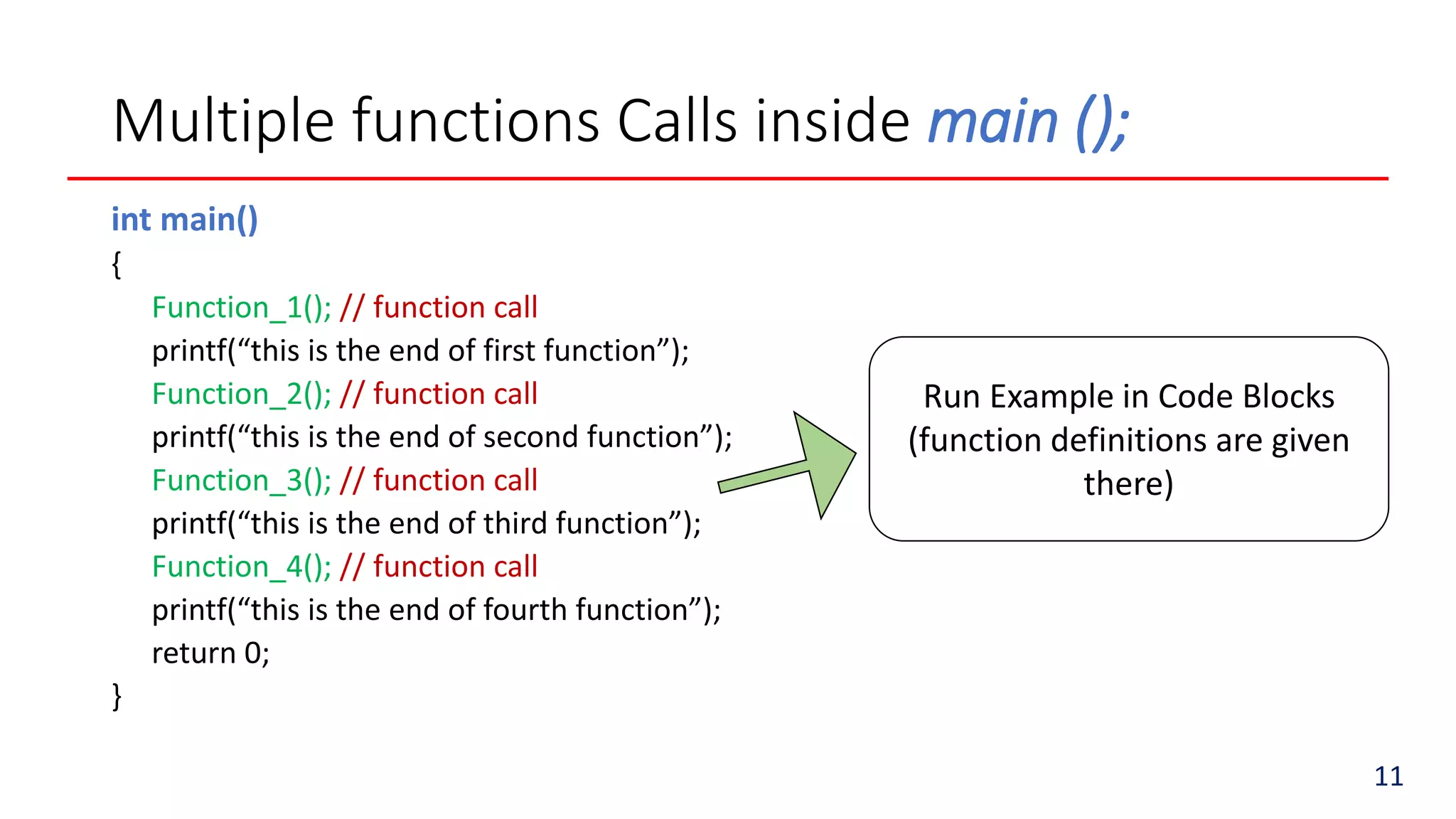 Multiple functions Calls inside main ();

int main()
{
Function_1(); // function call
printf(“this is the end of first function”);
Function_2(); // function call
printf(“this is the end of second function”);
Function_3(); // function call
printf(“this is the end of third function”);
Function_4(); // function call
printf(“this is the end of fourth function”);
return 0;
}

Run Example in Code Blocks (function definitions are given there)

11